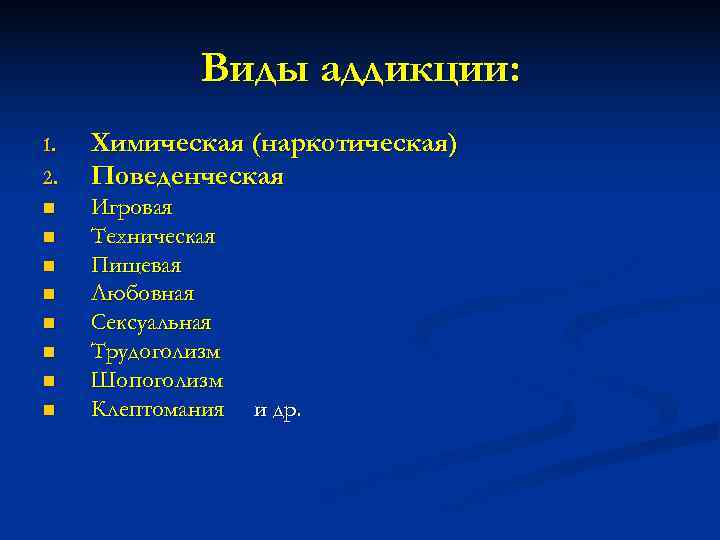 Виды аддикции:

1. Химическая (наркотическая)
2. Поведенческая
- Игровая
- Техническая
- Пищевая
- Любовная
- Сексуальная
- Трудоголизм
- Шопоголизм
- Клептомания и др.